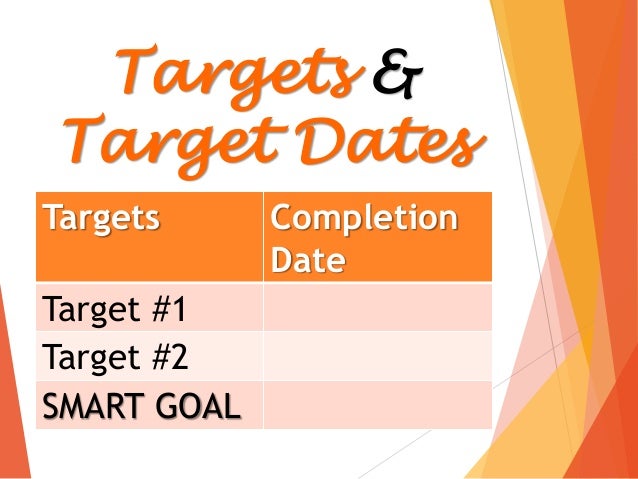 Targets & Target Dates

| Targets | Completion Date |
|---|---|
| Target #1 | |
| Target #2 | |
| SMART GOAL | |